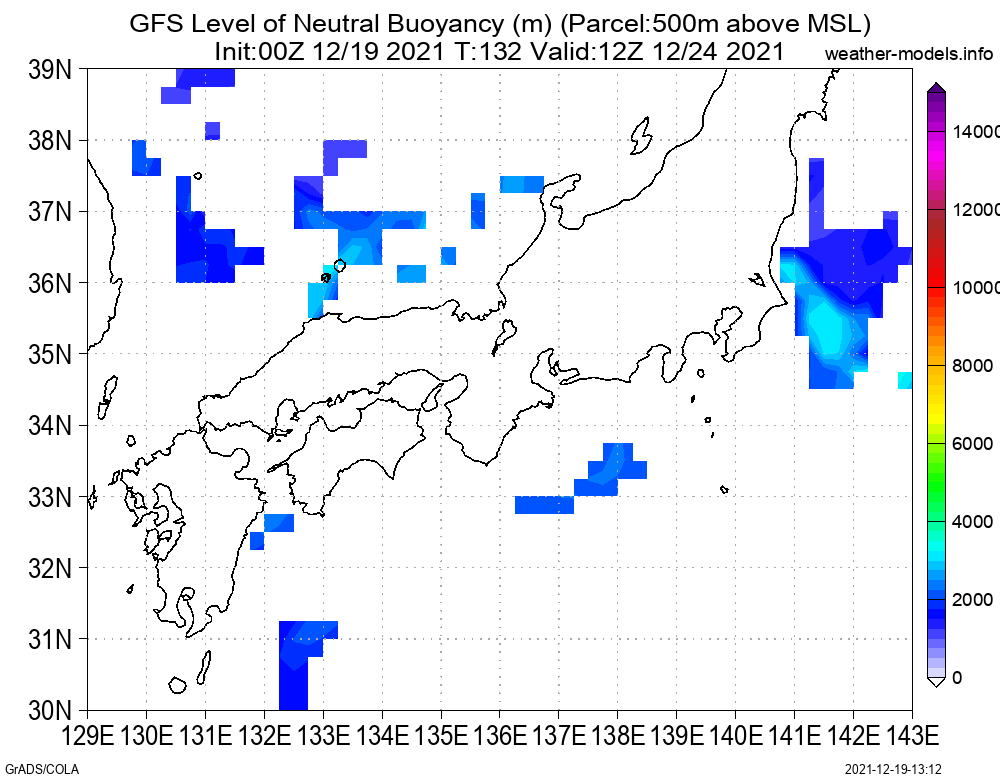 GFS Level of Neutral Buoyancy (m) (Parcel:500m above MSL)
Init:00Z 12/19 2021 T:132 Valid:12Z 12/24 2021

weather-models.info

39N
38N
37N
36N
35N
34N
33N
32N
31N
30N

129E 130E 131E 132E 133E 134E 135E 136E 137E 138E 139E 140E 141E 142E 143E

14000
12000
10000
8000
6000
4000
2000
0

GrADS/COLA

2021-12-19-13:12